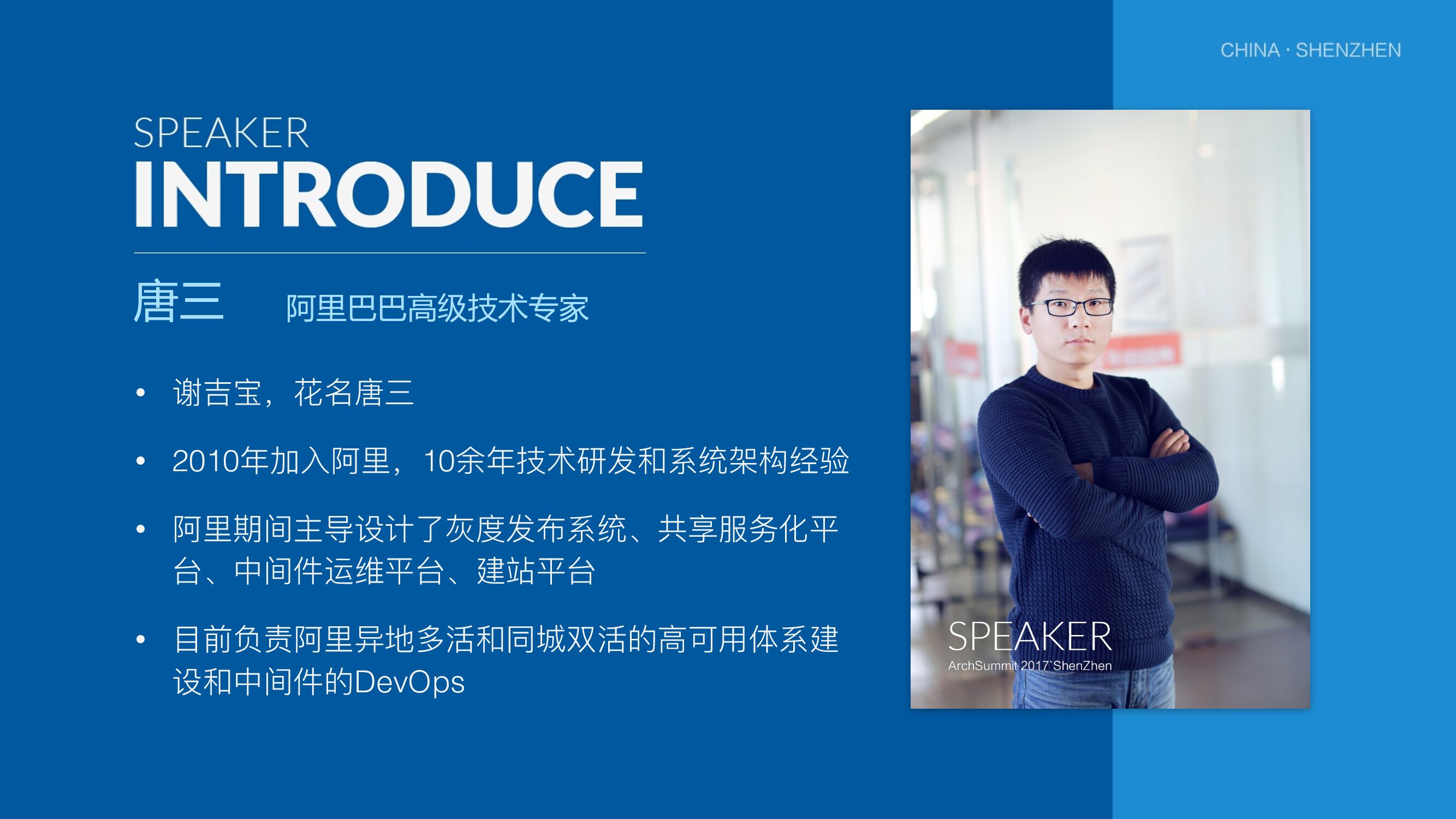 CHINA · SHENZHEN

SPEAKER
INTRODUCE

唐三　阿里巴巴高级技术专家

• 谢吉宝，花名唐三

• 2010年加入阿里，10余年技术研发和系统架构经验

• 阿里期间主导设计了灰度发布系统、共享服务化平台、中间件运维平台、建站平台

• 目前负责阿里异地多活和同城双活的高可用体系建设和中间件的DevOps

SPEAKER
ArchSummit 2017`ShenZhen